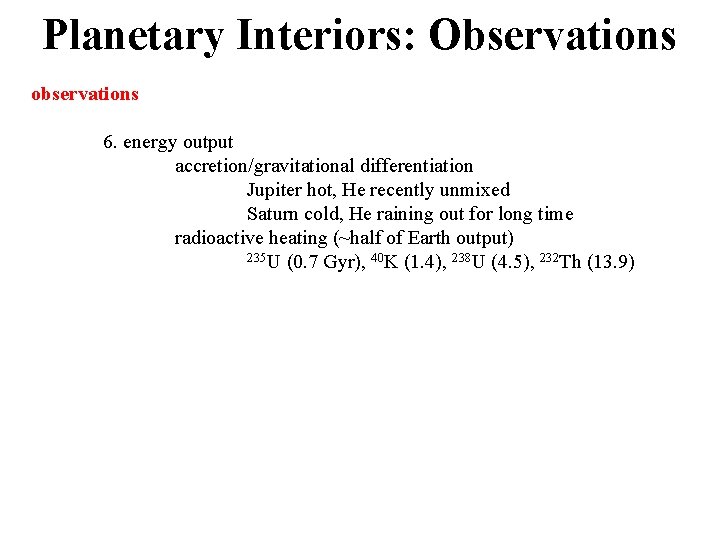 Planetary Interiors: Observations

observations

6. energy output

accretion/gravitational differentiation

Jupiter hot, He recently unmixed

Saturn cold, He raining out for long time

radioactive heating (~half of Earth output)

$^{235}$U (0.7 Gyr), $^{40}$K (1.4), $^{238}$U (4.5), $^{232}$Th (13.9)